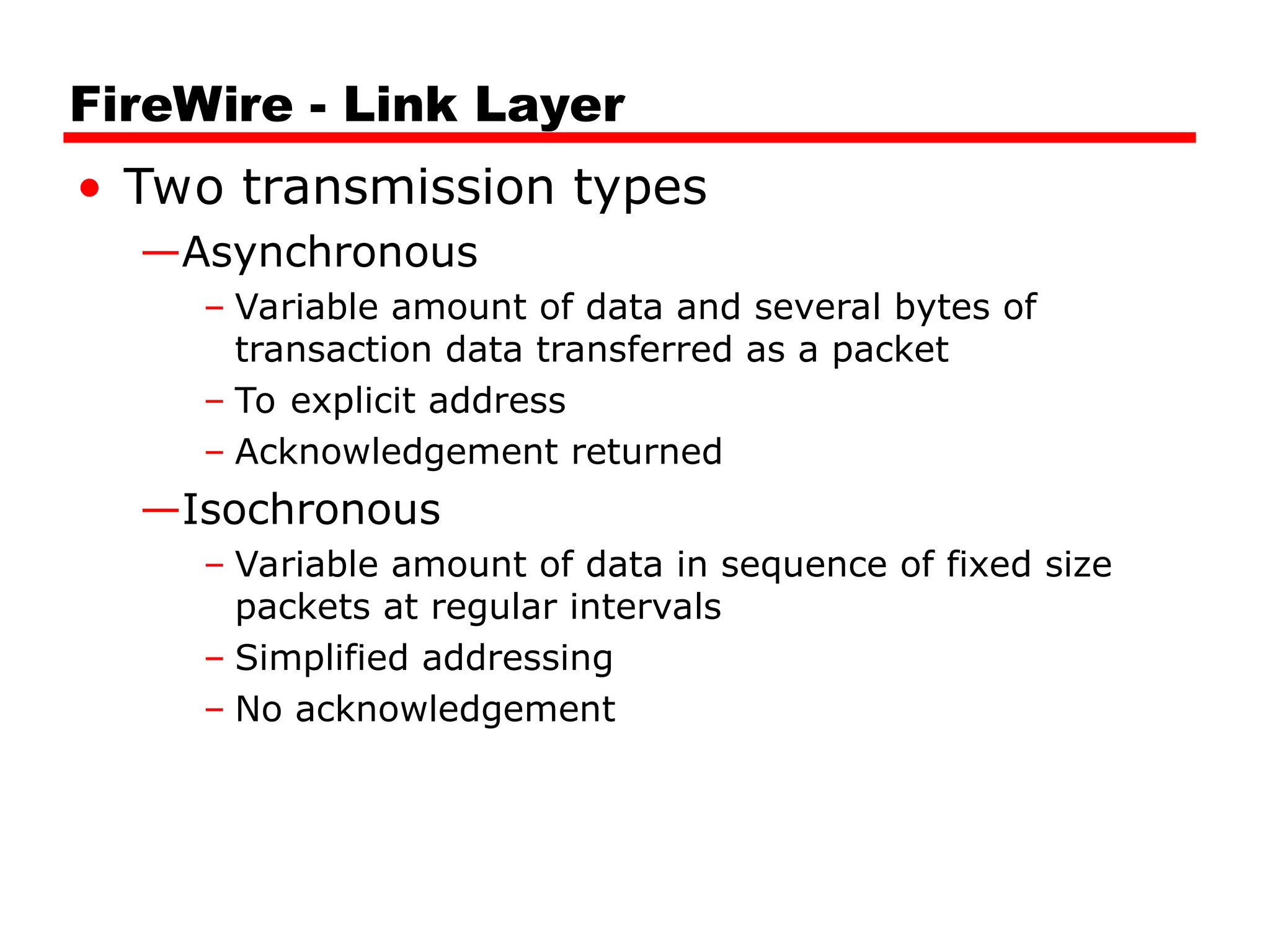 FireWire - Link Layer

• Two transmission types

—Asynchronous

– Variable amount of data and several bytes of transaction data transferred as a packet

– To explicit address

– Acknowledgement returned

—Isochronous

– Variable amount of data in sequence of fixed size packets at regular intervals

– Simplified addressing

– No acknowledgement